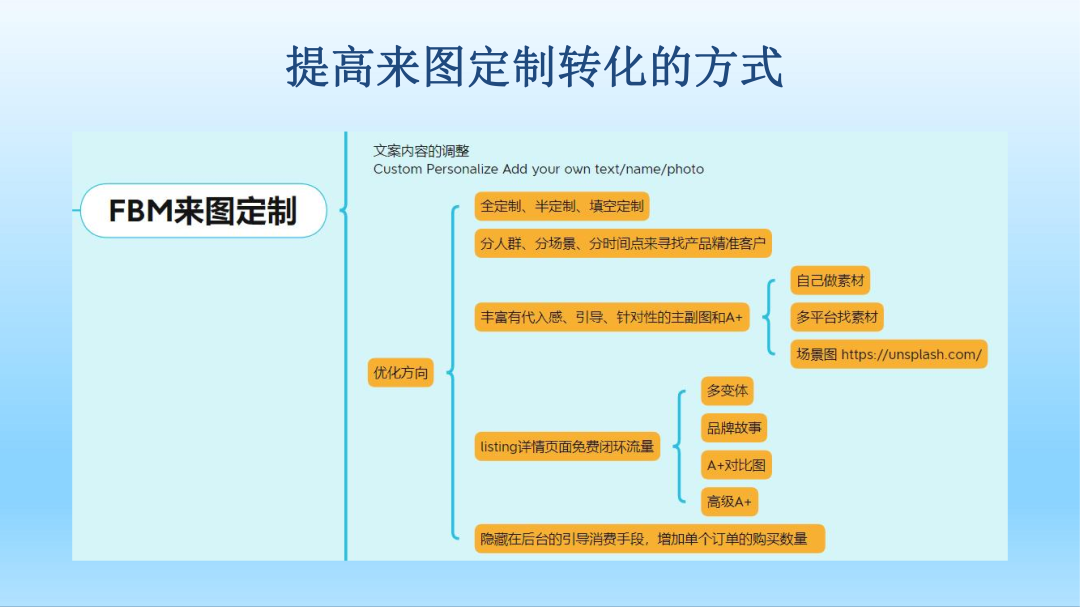 提高来图定制转化的方式

FBM来图定制

文案内容的调整
Custom Personalize Add your own text/name/photo

优化方向

全定制、半定制、填空定制

分人群、分场景、分时间点来寻找产品精准客户

丰富有代入感、引导、针对性的主副图和A+

自己做素材

多平台找素材

场景图 https://unsplash.com/

listing详情页面免费闭环流量

多变体

品牌故事

A+对比图

高级A+

隐藏在后台的引导消费手段，增加单个订单的购买数量